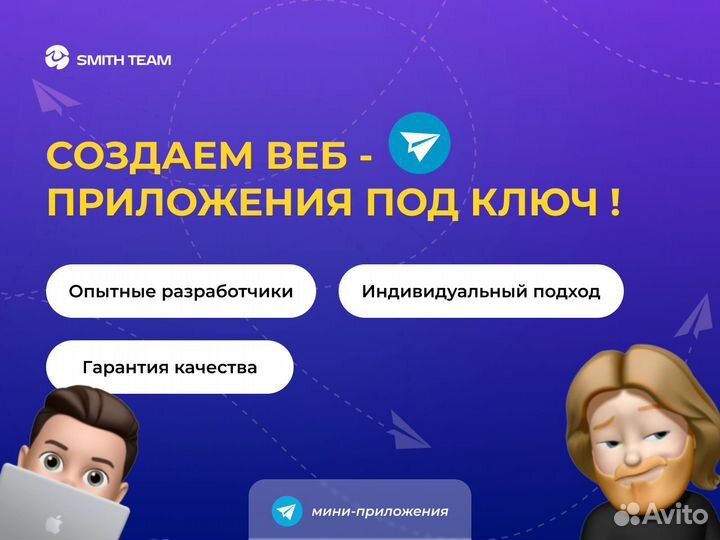 SMITH TEAM

СОЗДАЕМ ВЕБ - ПРИЛОЖЕНИЯ ПОД КЛЮЧ !

Опытные разработчики

Индивидуальный подход

Гарантия качества

мини-приложения

Avito